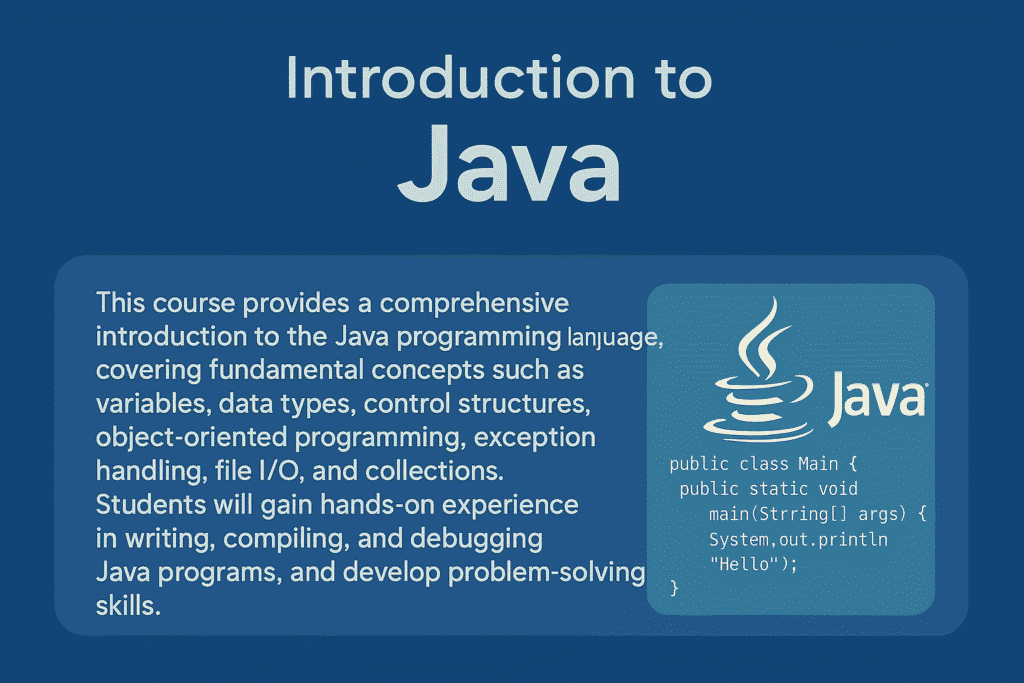 Introduction to

Java

This course provides a comprehensive introduction to the Java programming lanjuage, covering fundamental concepts such as variables, data types, control structures, object-oriented programming, exception handling, file I/O, and collections. Students will gain hands-on experience in writing, compiling, and debugging Java programs, and develop problem-solving skills.

Java

public class Main {
  public static void
    main(Strring[] args) {
    System,out.println
    "Hello");
}